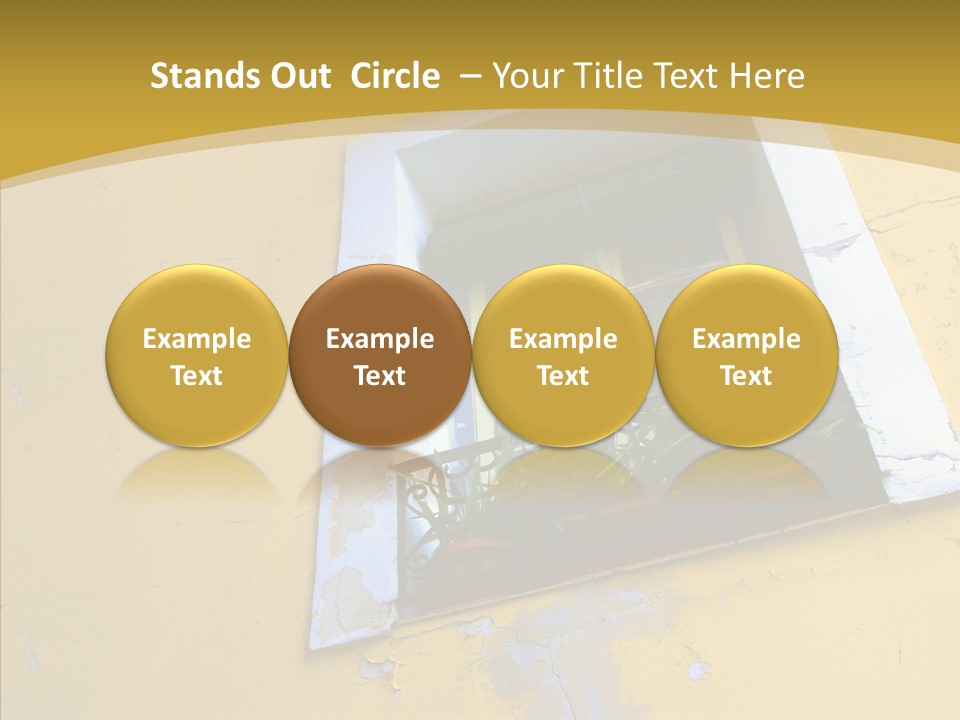 Stands Out Circle – Your Title Text Here

Example Text

Example Text

Example Text

Example Text